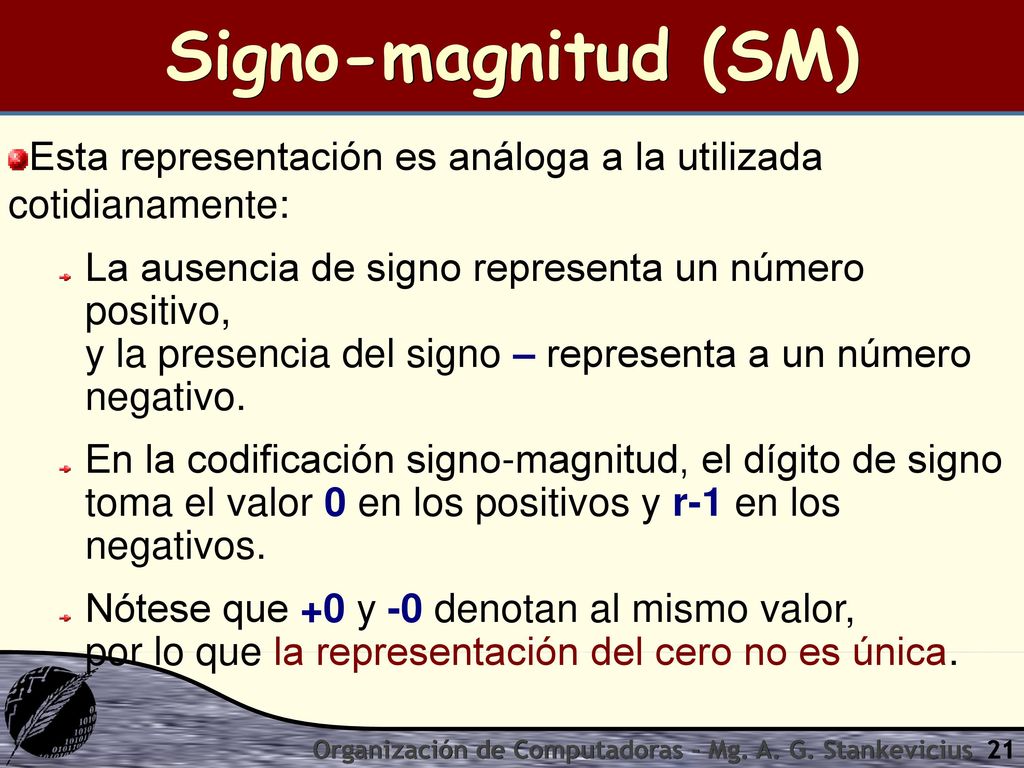 Signo-magnitud (SM)

Esta representación es análoga a la utilizada cotidianamente:

La ausencia de signo representa un número positivo,
y la presencia del signo – representa a un número negativo.

En la codificación signo-magnitud, el dígito de signo toma el valor 0 en los positivos y r-1 en los negativos.

Nótese que +0 y -0 denotan al mismo valor,
por lo que la representación del cero no es única.

Organización de Computadoras - Mg. A. G. Stankevicius 21